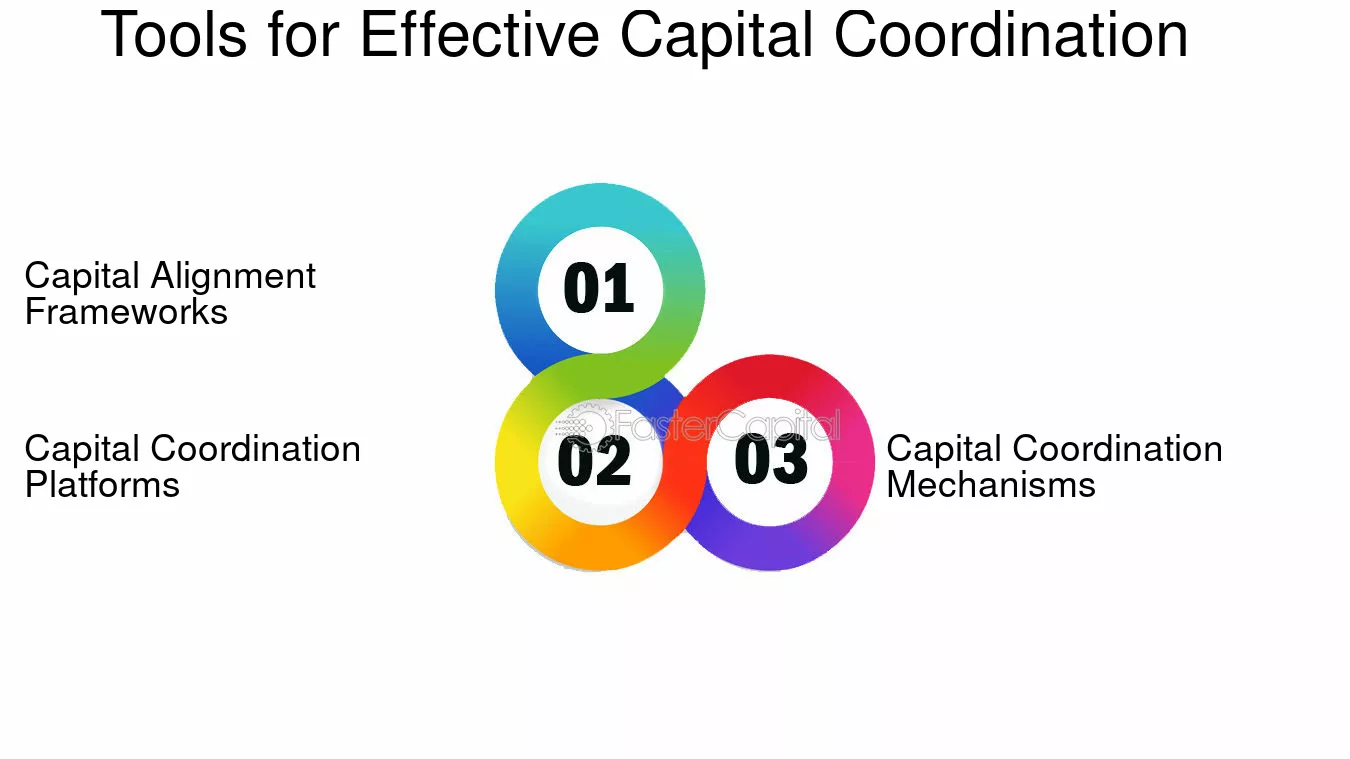 Tools for Effective Capital Coordination

Capital Alignment Frameworks

01

Capital Coordination Platforms

02

FasterCapital

03

Capital Coordination Mechanisms